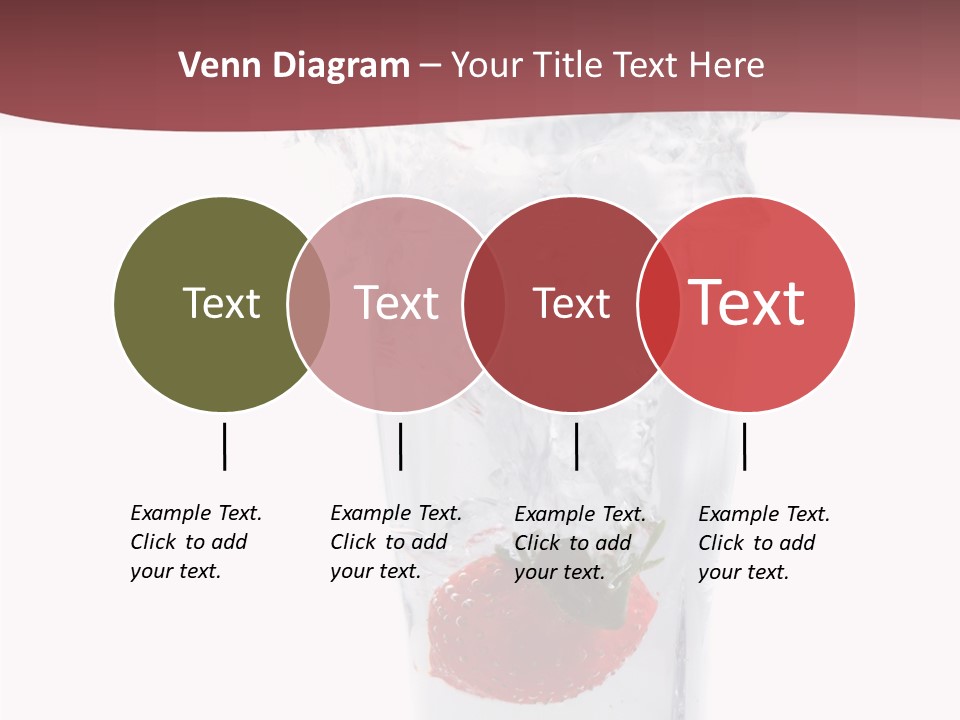 Venn Diagram – Your Title Text Here

Text

Text

Text

Text

Example Text. Click to add your text.

Example Text. Click to add your text.

Example Text. Click to add your text.

Example Text. Click to add your text.